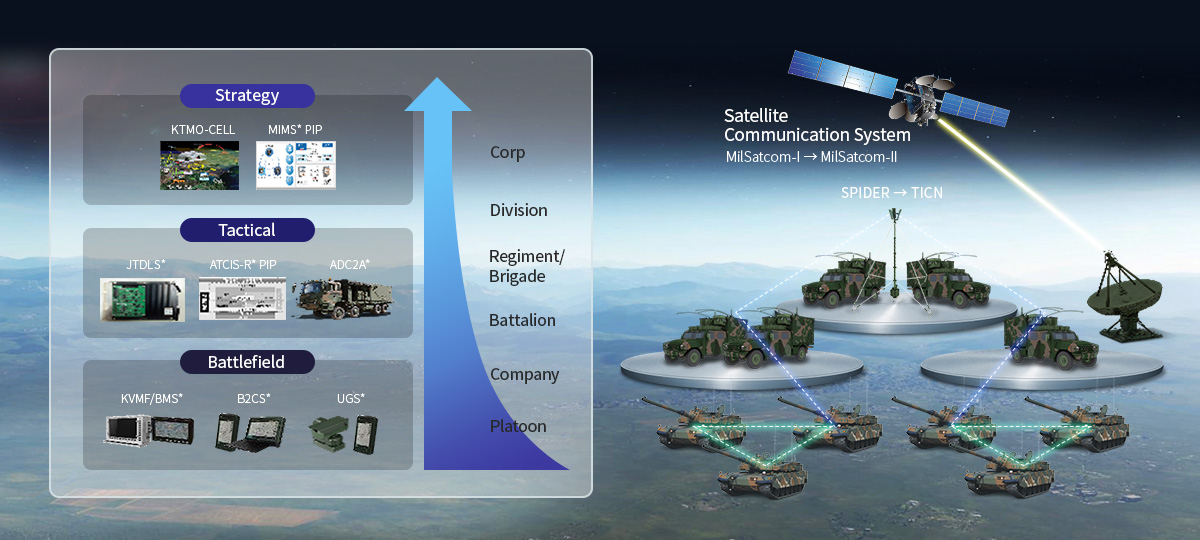 Strategy

KTMO-CELL

MIMS* PIP

Tactical

JTDLS*

ATCIS-R* PIP

ADC2A*

Battlefield

KVMF/BMS*

B2CS*

UGS*

Corp

Division

Regiment/ Brigade

Battalion

Company

Platoon

Satellite Communication System

MilSatcom-I → MilSatcom-II

SPIDER → TICN